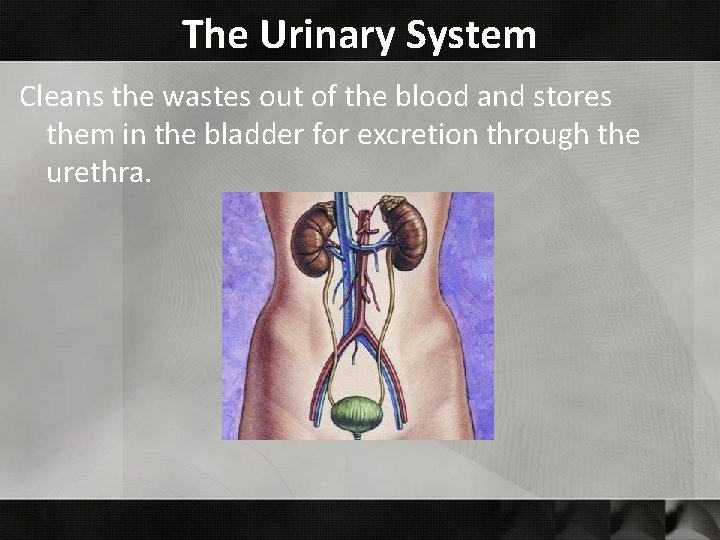 The Urinary System

Cleans the wastes out of the blood and stores them in the bladder for excretion through the urethra.